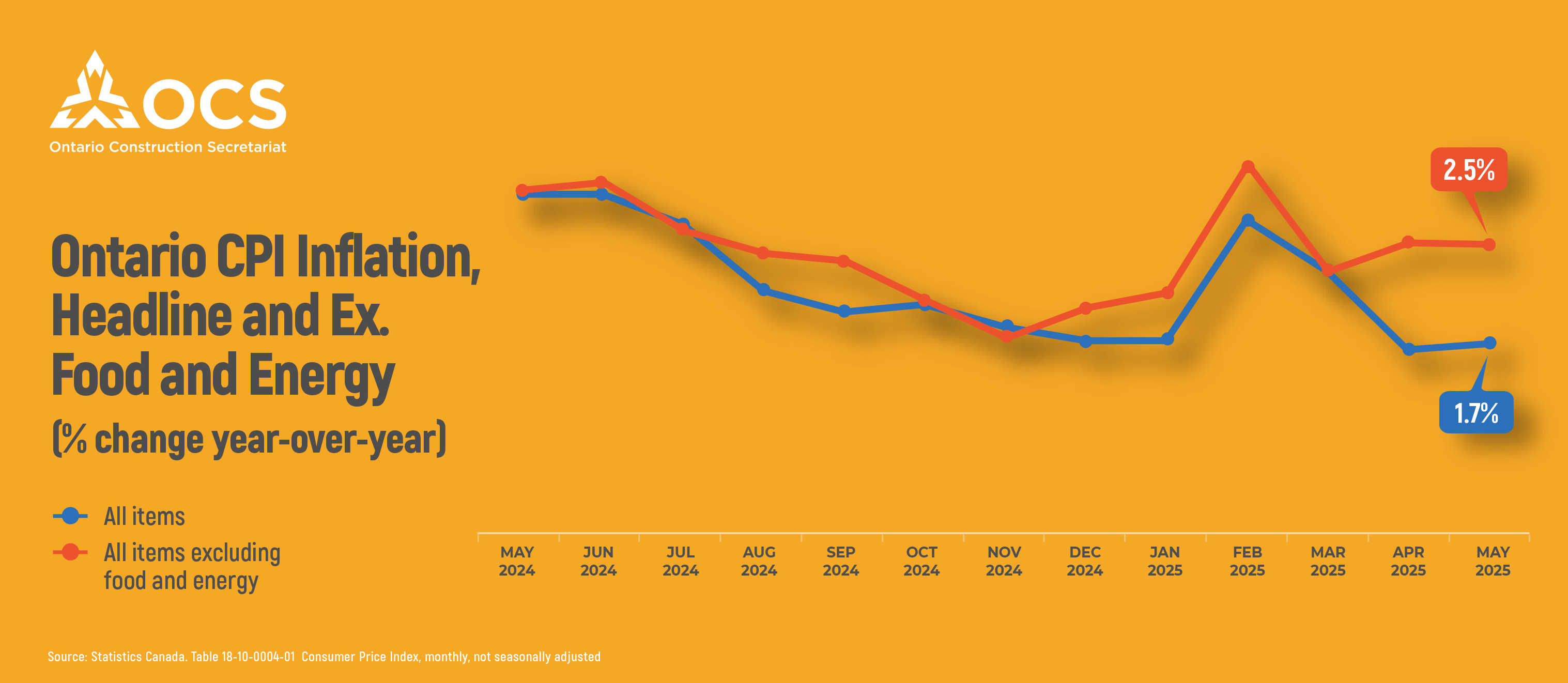 OCS
Ontario Construction Secretariat

Ontario CPI Inflation, Headline and Ex. Food and Energy
(% change year-over-year)

All items
All items excluding food and energy

2.5%
1.7%

MAY 2024
JUN 2024
JUL 2024
AUG 2024
SEP 2024
OCT 2024
NOV 2024
DEC 2024
JAN 2025
FEB 2025
MAR 2025
APR 2025
MAY 2025

Source: Statistics Canada. Table 18-10-0004-01 Consumer Price Index, monthly, not seasonally adjusted